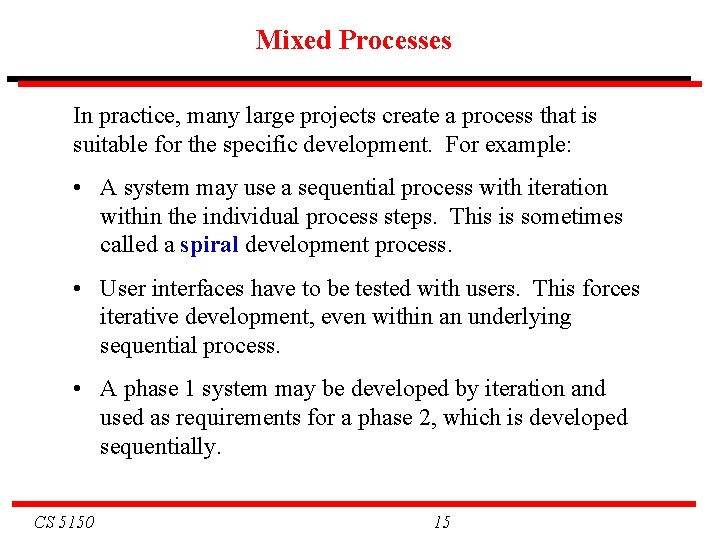 Mixed Processes

In practice, many large projects create a process that is suitable for the specific development. For example:

• A system may use a sequential process with iteration within the individual process steps. This is sometimes called a spiral development process.

• User interfaces have to be tested with users. This forces iterative development, even within an underlying sequential process.

• A phase 1 system may be developed by iteration and used as requirements for a phase 2, which is developed sequentially.

CS 5150

15